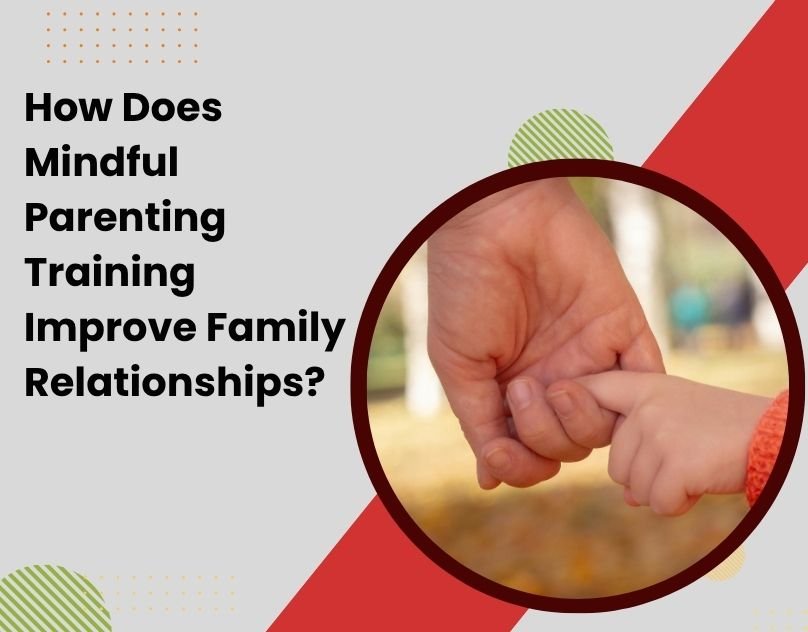 How Does Mindful Parenting Training Improve Family Relationships?